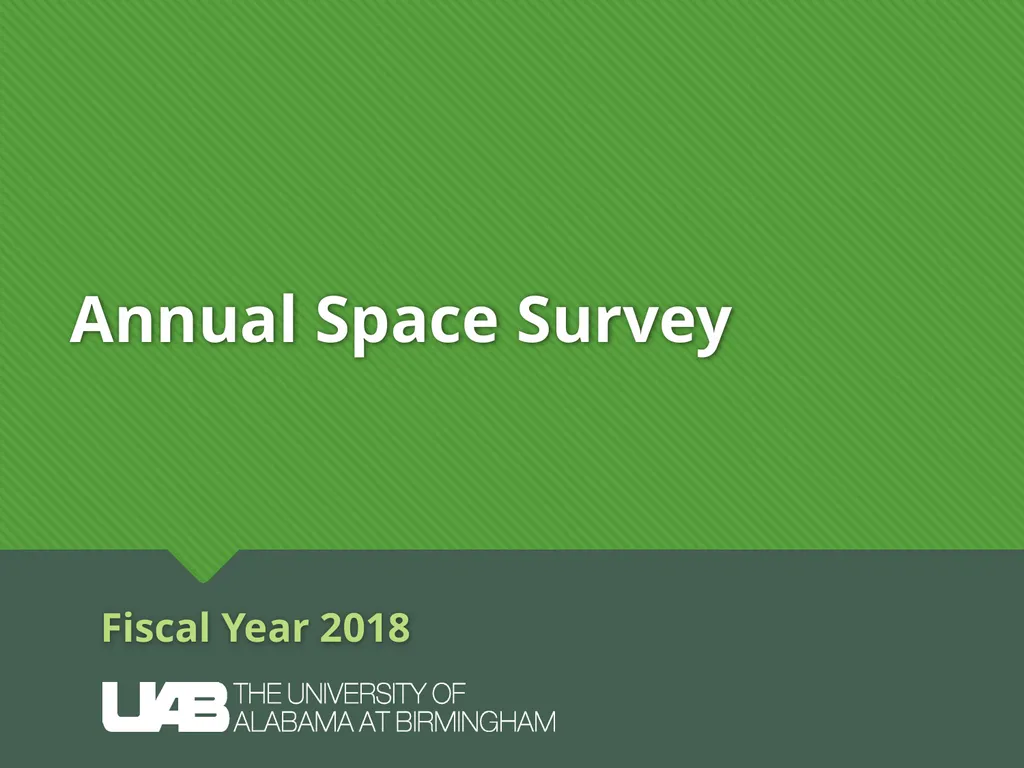 Annual Space Survey

Fiscal Year 2018

UAB THE UNIVERSITY OF ALABAMA AT BIRMINGHAM